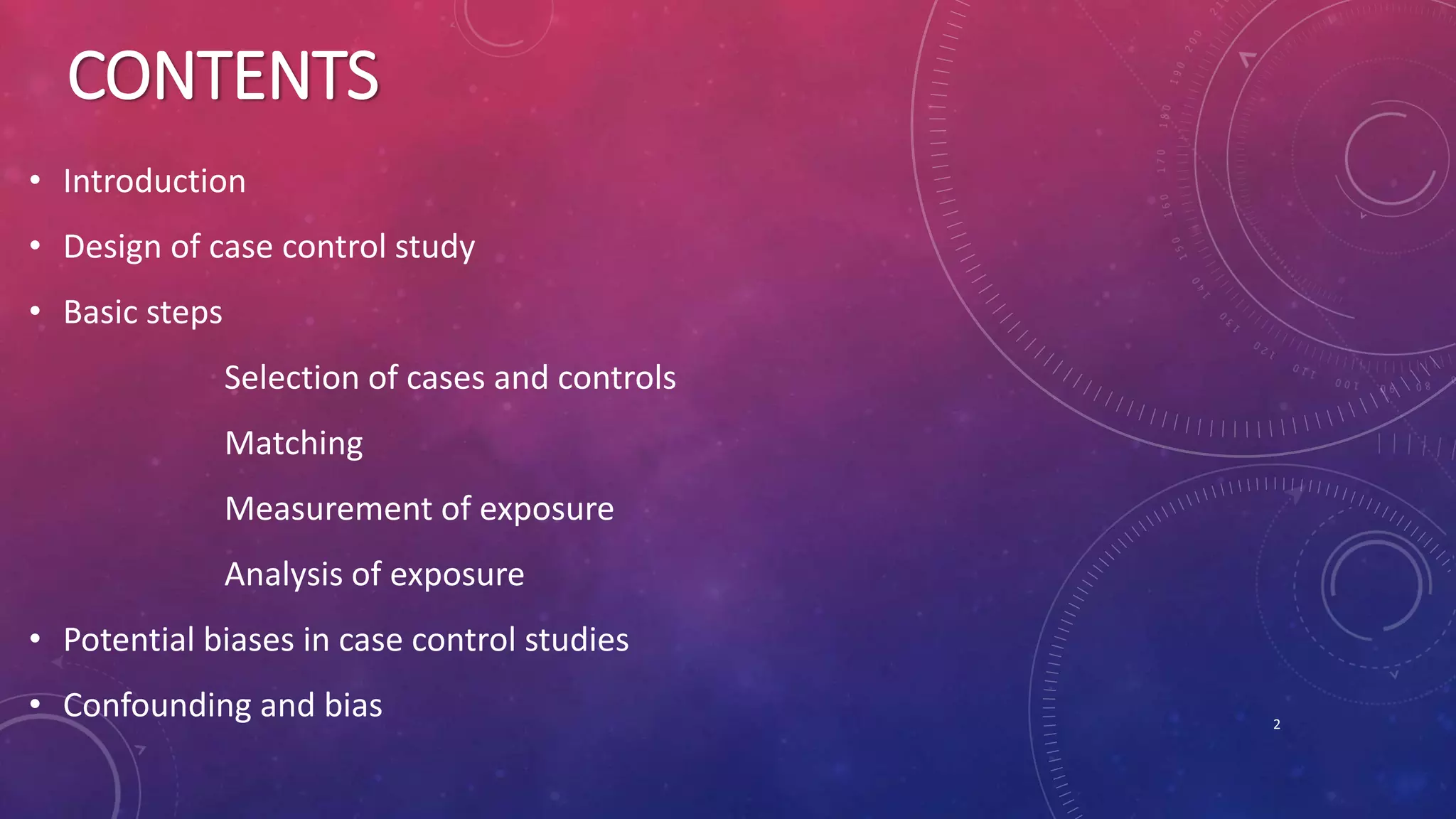 CONTENTS

• Introduction

• Design of case control study

• Basic steps

Selection of cases and controls

Matching

Measurement of exposure

Analysis of exposure

• Potential biases in case control studies

• Confounding and bias

2